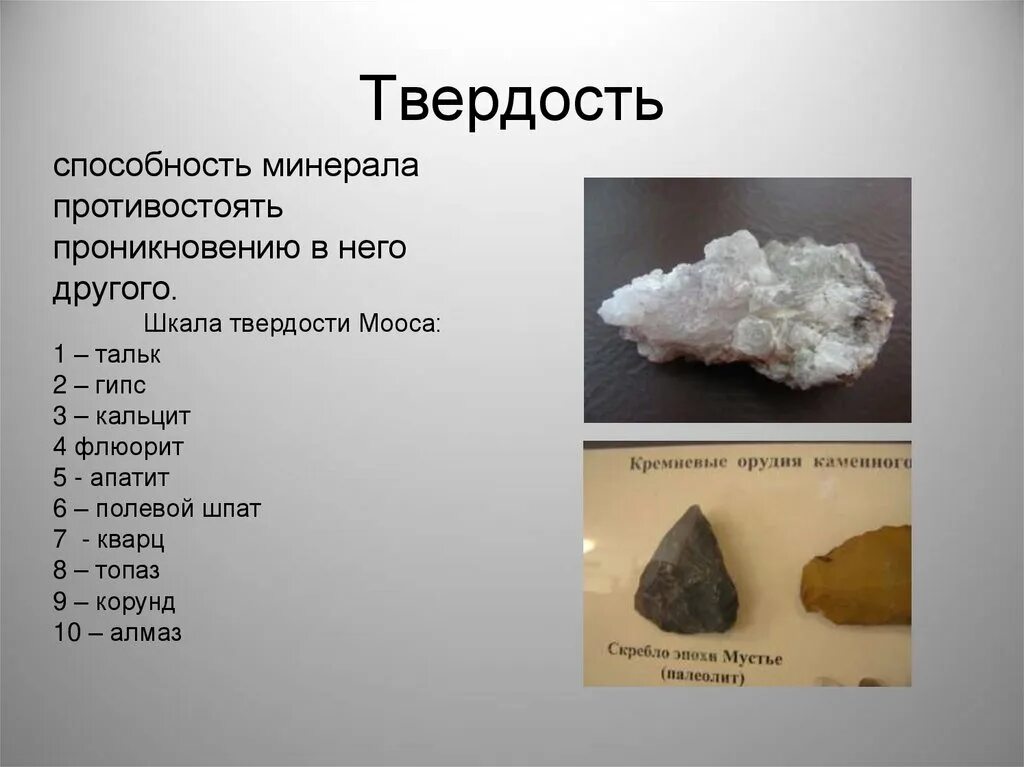 Твердость

способность минерала противостоять проникновению в него другого.

Шкала твердости Мооса:
1 – тальк
2 – гипс
3 – кальцит
4 флюорит
5 - апатит
6 – полевой шпат
7 - кварц
8 – топаз
9 – корунд
10 – алмаз

Кремневые орудия каменного

Скребло эпохи Мустье
(палеолит)